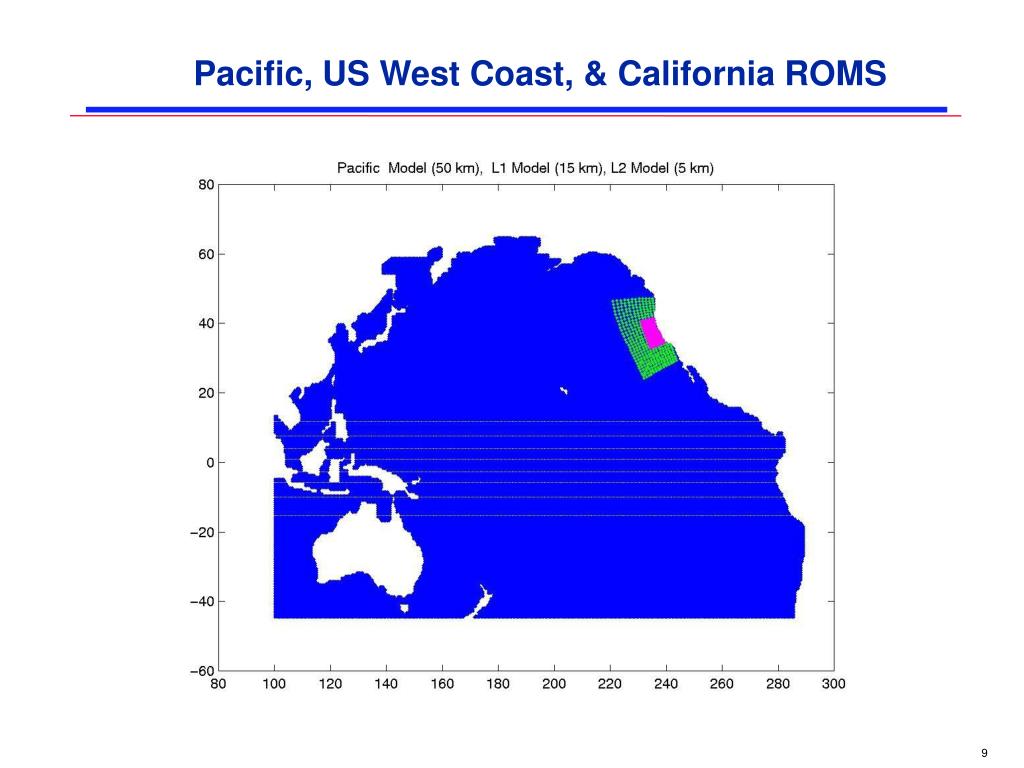 Pacific, US West Coast, & California ROMS

Pacific Model (50 km), L1 Model (15 km), L2 Model (5 km)

80
60
40
20
0
−20
−40
−60

80 100 120 140 160 180 200 220 240 260 280 300

9